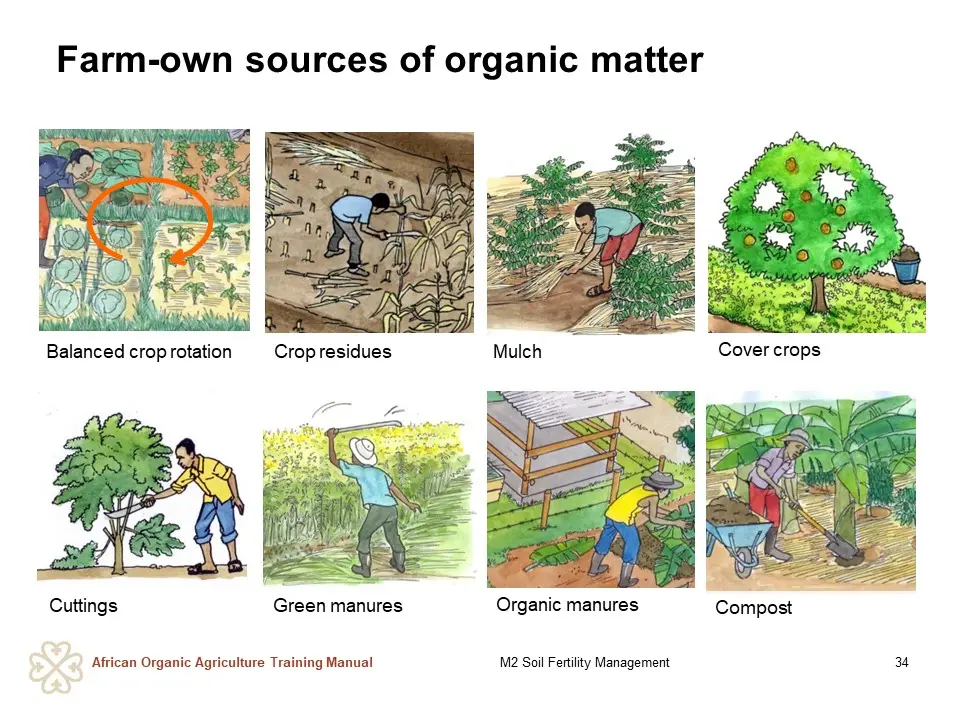 Farm-own sources of organic matter

Balanced crop rotation

Crop residues

Mulch

Cover crops

Cuttings

Green manures

Organic manures

Compost

African Organic Agriculture Training Manual

M2 Soil Fertility Management

34